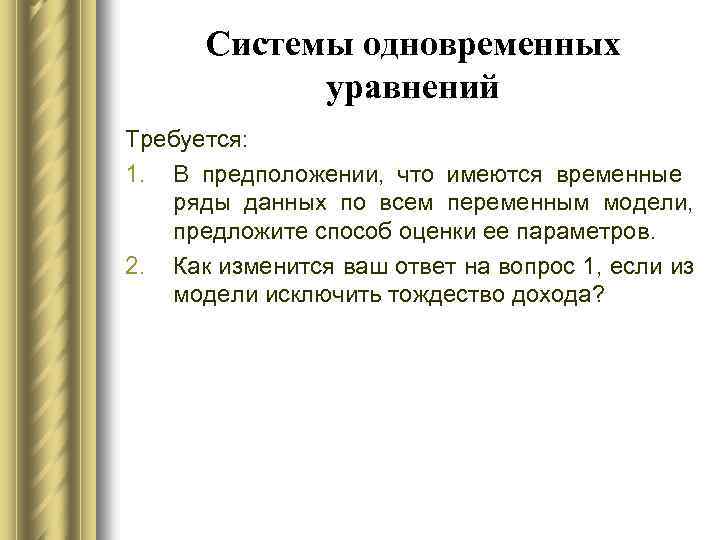 Системы одновременных уравнений

Требуется:

1. В предположении, что имеются временные ряды данных по всем переменным модели, предложите способ оценки ее параметров.
2. Как изменится ваш ответ на вопрос 1, если из модели исключить тождество дохода?